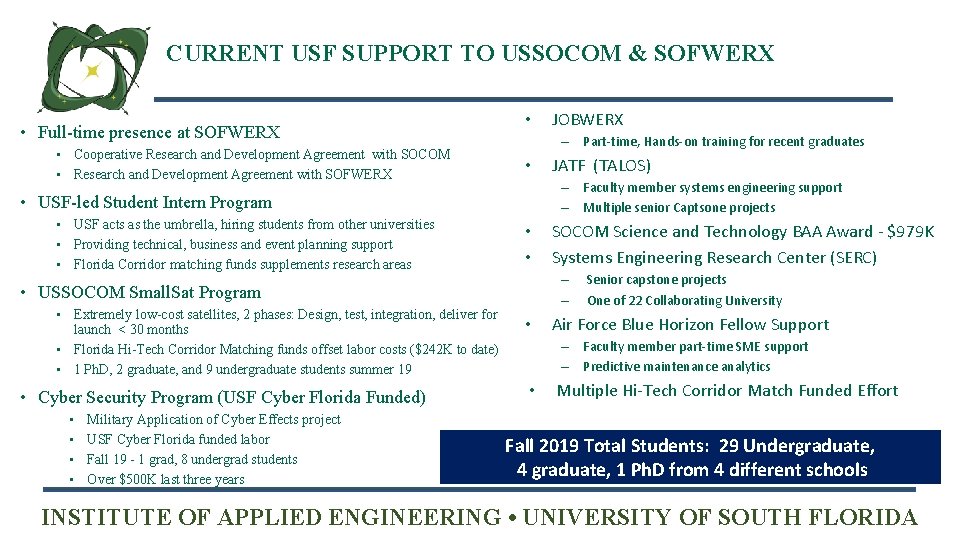 CURRENT USF SUPPORT TO USSOCOM & SOFWERX

• Full-time presence at SOFWERX
  • Cooperative Research and Development Agreement with SOCOM
  • Research and Development Agreement with SOFWERX
• USF-led Student Intern Program
  • USF acts as the umbrella, hiring students from other universities
  • Providing technical, business and event planning support
  • Florida Corridor matching funds supplements research areas
• USSOCOM SmallSat Program
  • Extremely low-cost satellites, 2 phases: Design, test, integration, deliver for launch < 30 months
  • Florida Hi-Tech Corridor Matching funds offset labor costs ($242K to date)
  • 1 PhD, 2 graduate, and 9 undergraduate students summer 19
• Cyber Security Program (USF Cyber Florida Funded)
  • Military Application of Cyber Effects project
  • USF Cyber Florida funded labor
  • Fall 19 - 1 grad, 8 undergrad students
  • Over $500K last three years

• JOBWERX
  – Part-time, Hands-on training for recent graduates
• JATF (TALOS)
  – Faculty member systems engineering support
  – Multiple senior Captsone projects
• SOCOM Science and Technology BAA Award - $979K
• Systems Engineering Research Center (SERC)
  – Senior capstone projects
  – One of 22 Collaborating University
• Air Force Blue Horizon Fellow Support
  – Faculty member part-time SME support
  – Predictive maintenance analytics
• Multiple Hi-Tech Corridor Match Funded Effort

Fall 2019 Total Students: 29 Undergraduate, 4 graduate, 1 PhD from 4 different schools

INSTITUTE OF APPLIED ENGINEERING • UNIVERSITY OF SOUTH FLORIDA